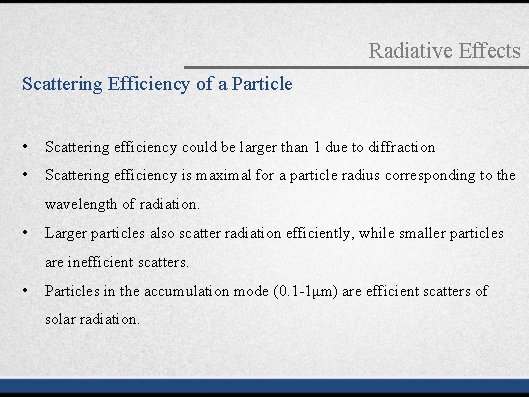 Radiative Effects

Scattering Efficiency of a Particle

• Scattering efficiency could be larger than 1 due to diffraction
• Scattering efficiency is maximal for a particle radius corresponding to the wavelength of radiation.
• Larger particles also scatter radiation efficiently, while smaller particles are inefficient scatters.
• Particles in the accumulation mode (0.1-1μm) are efficient scatters of solar radiation.